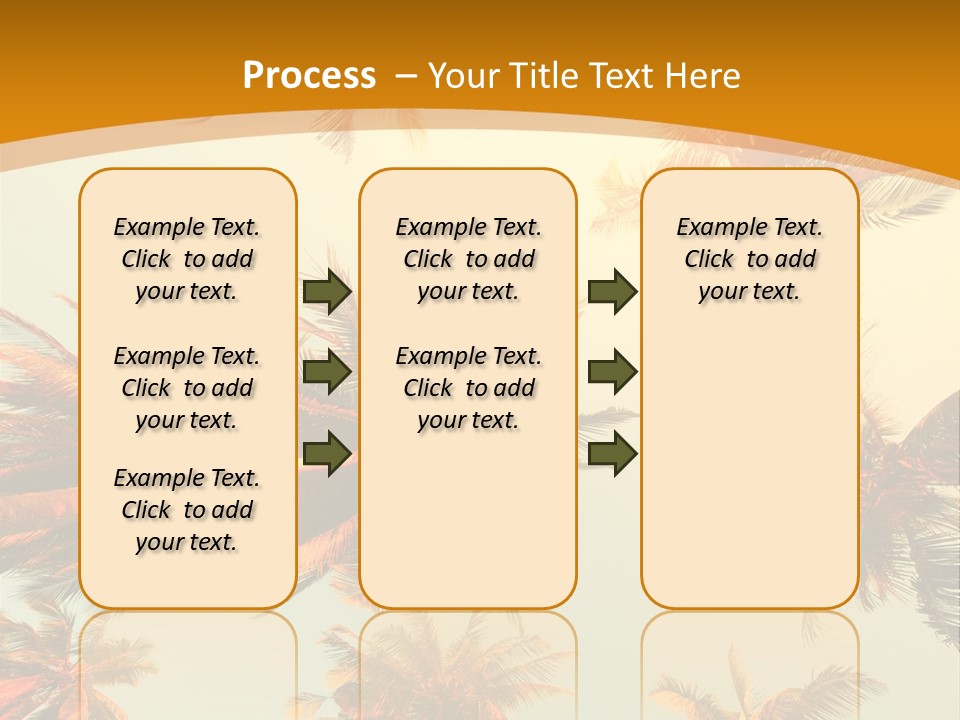 Process – Your Title Text Here

Example Text. Click to add your text.

Example Text. Click to add your text.

Example Text. Click to add your text.

Example Text. Click to add your text.

Example Text. Click to add your text.

Example Text. Click to add your text.